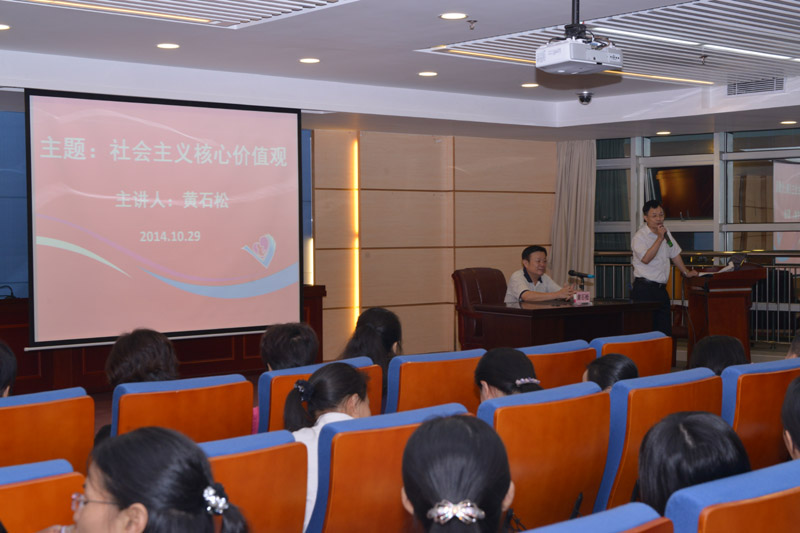 主题：社会主义核心价值观

主讲人：黄石松

2014.10.29